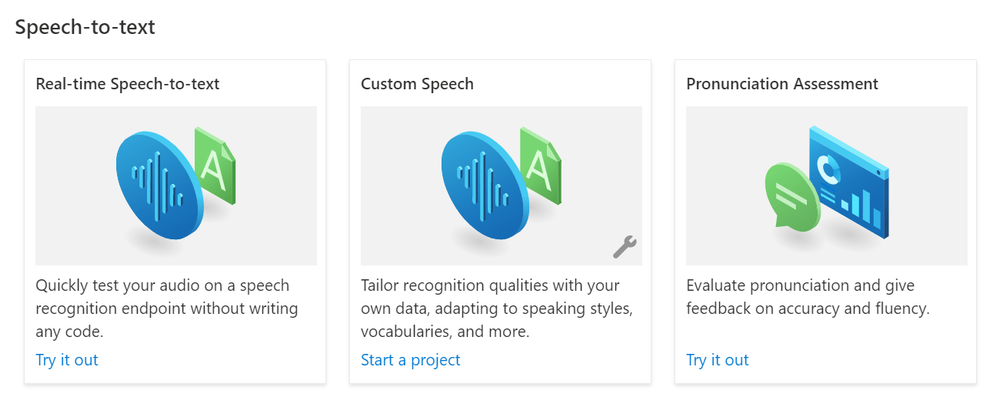 Speech-to-text

Real-time Speech-to-text

A

Quickly test your audio on a speech recognition endpoint without writing any code.

Try it out

Custom Speech

A

Tailor recognition qualities with your own data, adapting to speaking styles, vocabularies, and more.

Start a project

Pronunciation Assessment

Evaluate pronunciation and give feedback on accuracy and fluency.

Try it out